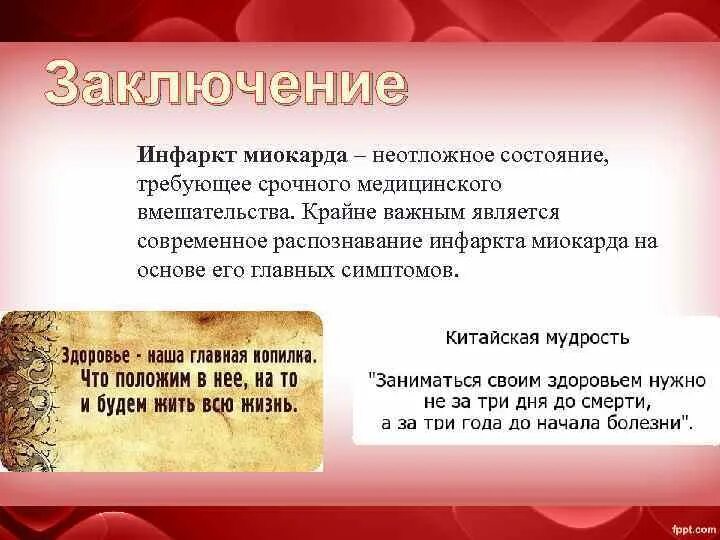 Заключение

Инфаркт миокарда – неотложное состояние, требующее срочного медицинского вмешательства. Крайне важным является современное распознавание инфаркта миокарда на основе его главных симптомов.

Здоровье - наша главная копилка. Что положим в нее, на то и будем жить всю жизнь.

Китайская мудрость

"Заниматься своим здоровьем нужно не за три дня до смерти, а за три года до начала болезни".

fppt.com